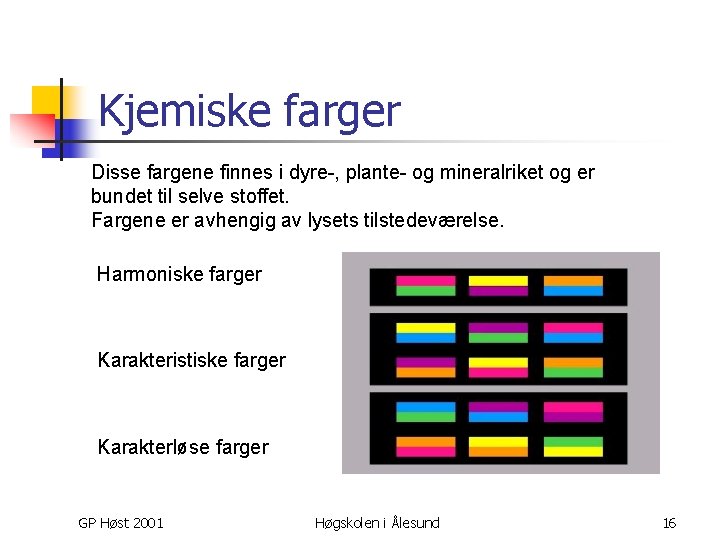 Kjemiske farger

Disse fargene finnes i dyre-, plante- og mineralriket og er bundet til selve stoffet.
Fargene er avhengig av lysets tilstedeværelse.

Harmoniske farger

Karakteristiske farger

Karakterløse farger

GP Høst 2001

Høgskolen i Ålesund

16